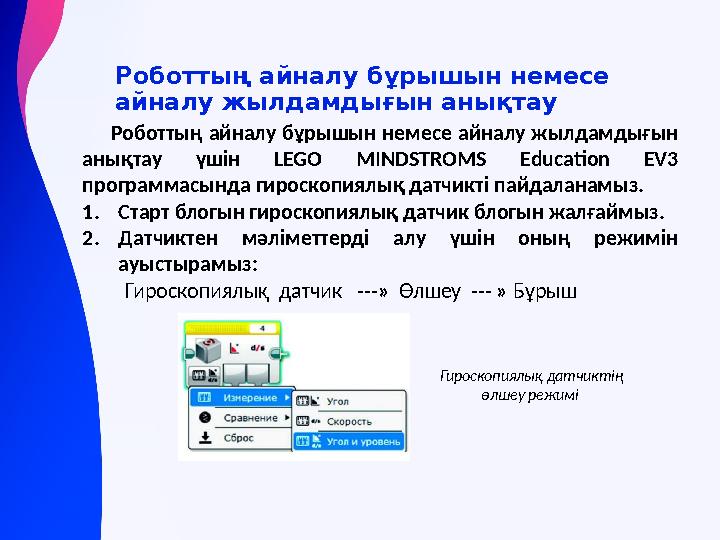 Роботтың айналу бұрышын немесе айналу жылдамдығын анықтау

Роботтың айналу бұрышын немесе айналу жылдамдығын анықтау үшін LEGO MINDSTROMS Education EV3 программасында гироскопиялық датчикті пайдаланамыз.

1. Старт блогын гироскопиялық датчик блогын жалғаймыз.
2. Датчиктен мәліметтерді алу үшін оның режимін ауыстырамыз:

Гироскопиялық датчик ---» Өлшеу --- » Бұрыш

4

d/s

Измерение

Сравнение

Сброс

Угол

Скорость

Угол и уровень

Гироскопиялық датчиктің өлшеу режимі